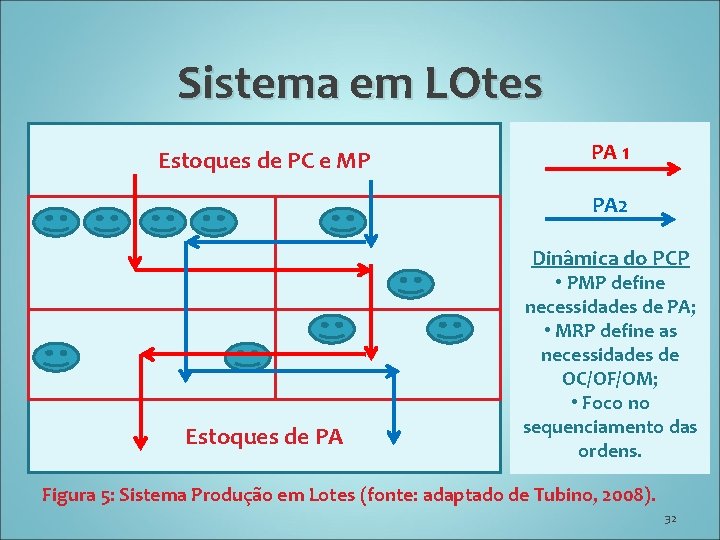 Sistema em LOtes

Estoques de PC e MP

Estoques de PA

PA 1

PA2

Dinâmica do PCP
• PMP define necessidades de PA;
• MRP define as necessidades de OC/OF/OM;
• Foco no sequenciamento das ordens.

Figura 5: Sistema Produção em Lotes (fonte: adaptado de Tubino, 2008).

32